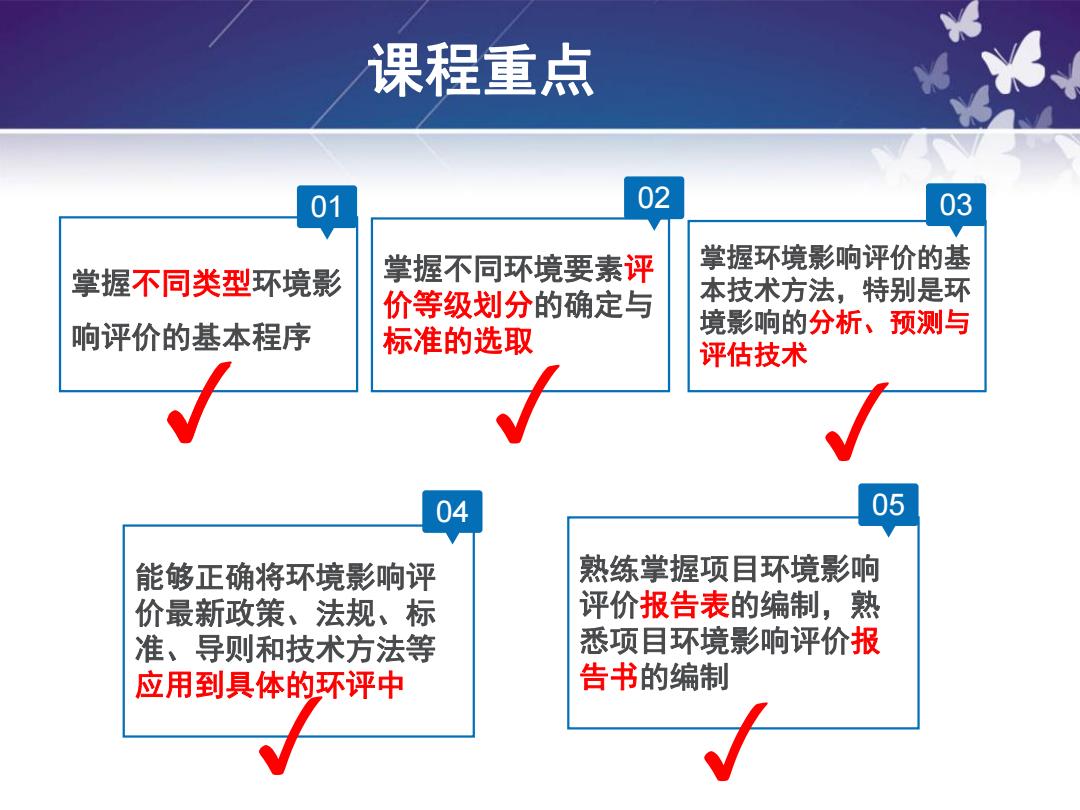 课程重点

01

掌握不同类型环境影响评价的基本程序

02

掌握不同环境要素评价等级划分的确定与标准的选取

03

掌握环境影响评价的基本技术方法，特别是环境影响的分析、预测与评估技术

04

能够正确将环境影响评价最新政策、法规、标准、导则和技术方法等应用到具体的环评中

05

熟练掌握项目环境影响评价报告表的编制，熟悉项目环境影响评价报告书的编制